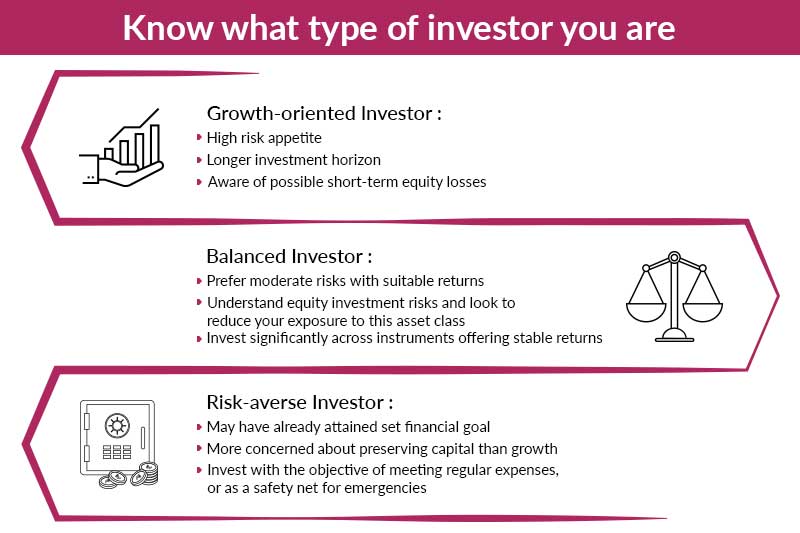 Know what type of investor you are

Growth-oriented Investor :
- High risk appetite
- Longer investment horizon
- Aware of possible short-term equity losses

Balanced Investor :
- Prefer moderate risks with suitable returns
- Understand equity investment risks and look to reduce your exposure to this asset class
- Invest significantly across instruments offering stable returns

Risk-averse Investor :
- May have already attained set financial goal
- More concerned about preserving capital than growth
- Invest with the objective of meeting regular expenses, or as a safety net for emergencies